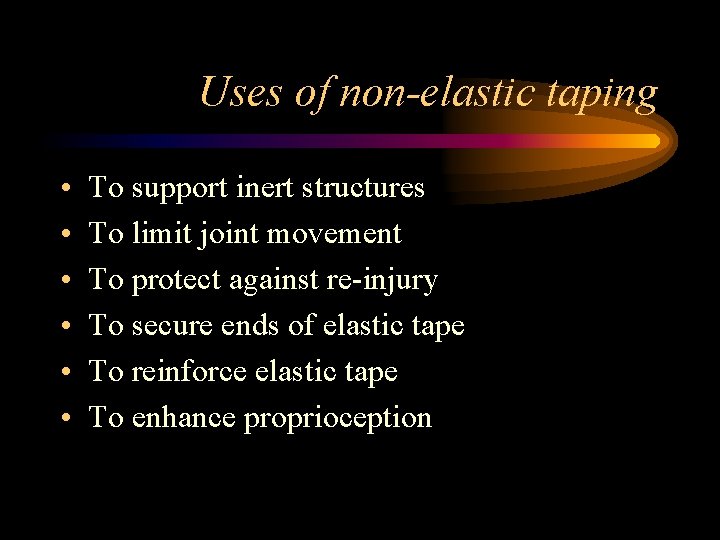 Uses of non-elastic taping

• To support inert structures
• To limit joint movement
• To protect against re-injury
• To secure ends of elastic tape
• To reinforce elastic tape
• To enhance proprioception